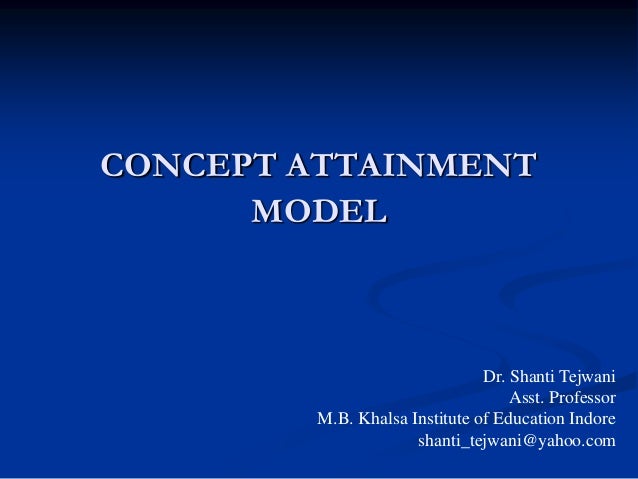 CONCEPT ATTAINMENT MODEL

Dr. Shanti Tejwani
Asst. Professor
M.B. Khalsa Institute of Education Indore
shanti_tejwani@yahoo.com